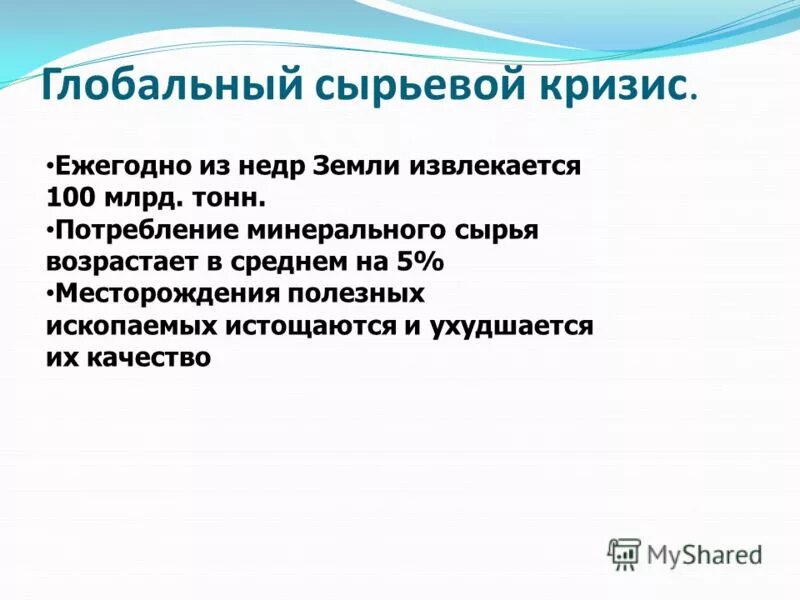 Глобальный сырьевой кризис.

•Ежегодно из недр Земли извлекается 100 млрд. тонн.
•Потребление минерального сырья возрастает в среднем на 5%
•Месторождения полезных ископаемых истощаются и ухудшается их качество

MyShared